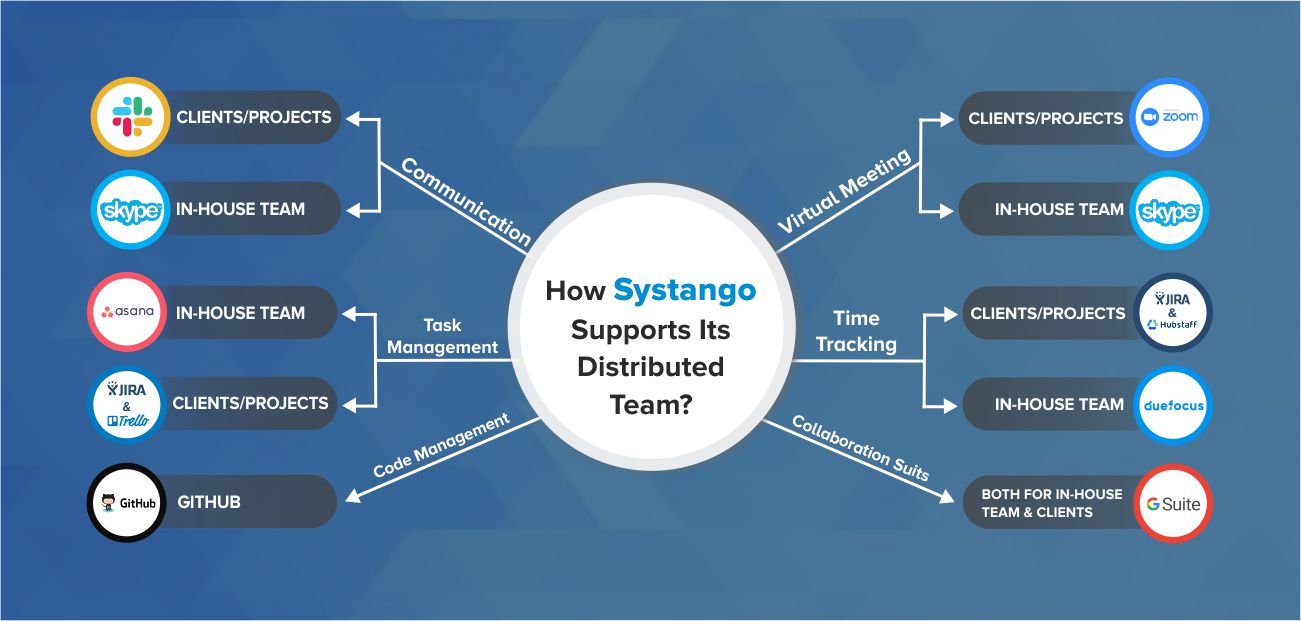 How Systango Supports Its Distributed Team?

Communication

CLIENTS/PROJECTS

skype

IN-HOUSE TEAM

Task Management

asana

IN-HOUSE TEAM

JIRA & Trello

CLIENTS/PROJECTS

Code Management

GitHub

GITHUB

Virtual Meeting

CLIENTS/PROJECTS

zoom

IN-HOUSE TEAM

skype

Time Tracking

CLIENTS/PROJECTS

JIRA & Hubstaff

IN-HOUSE TEAM

duefocus

Collaboration Suits

BOTH FOR IN-HOUSE TEAM & CLIENTS

G Suite